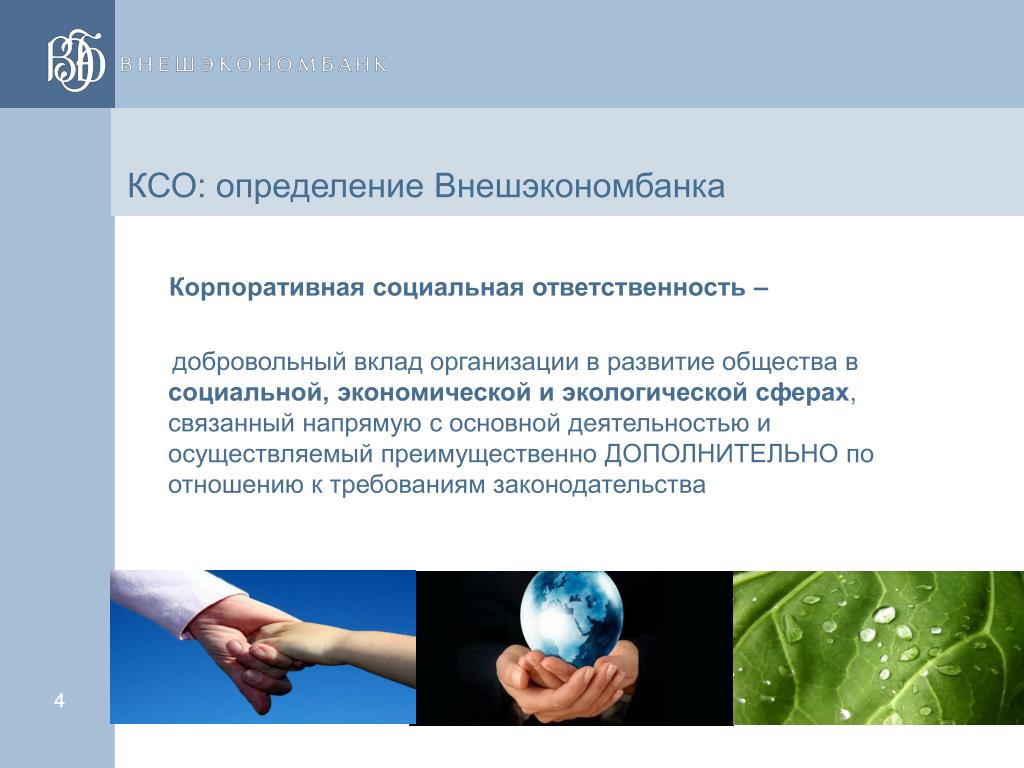 ВЭБ ВНЕШЭКОНОМБАНК

КСО: определение Внешэкономбанка

Корпоративная социальная ответственность –

добровольный вклад организации в развитие общества в социальной, экономической и экологической сферах, связанный напрямую с основной деятельностью и осуществляемый преимущественно ДОПОЛНИТЕЛЬНО по отношению к требованиям законодательства

4